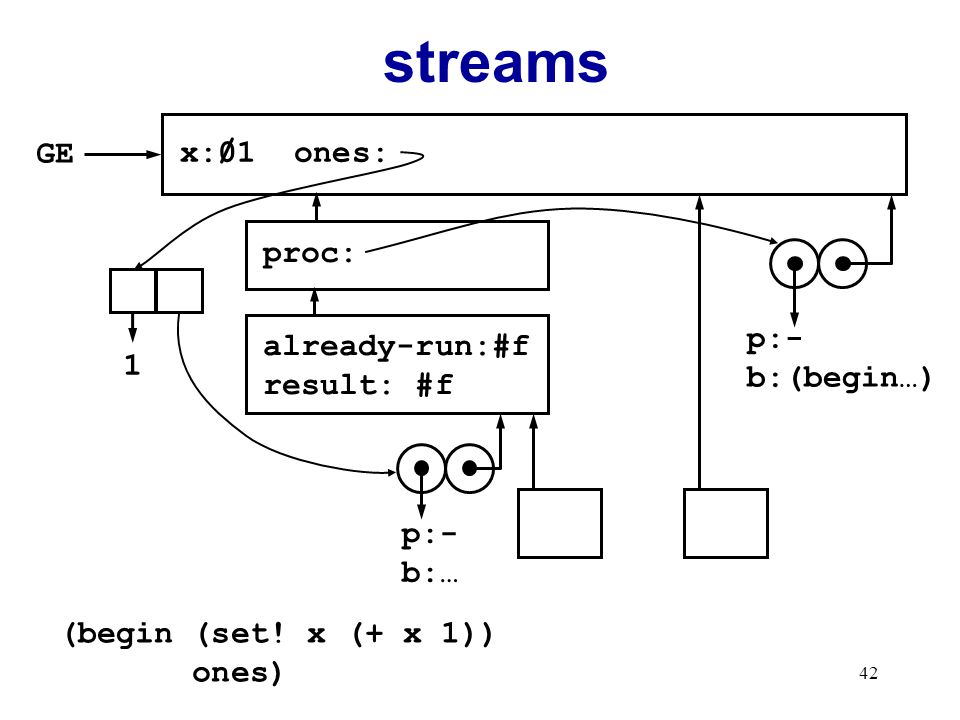 streams

GE

x:Ø1 ones:

proc:

1

already-run:#f
result: #f

p:-
b:(begin…)

p:-
b:…

(begin (set! x (+ x 1))
ones)

42